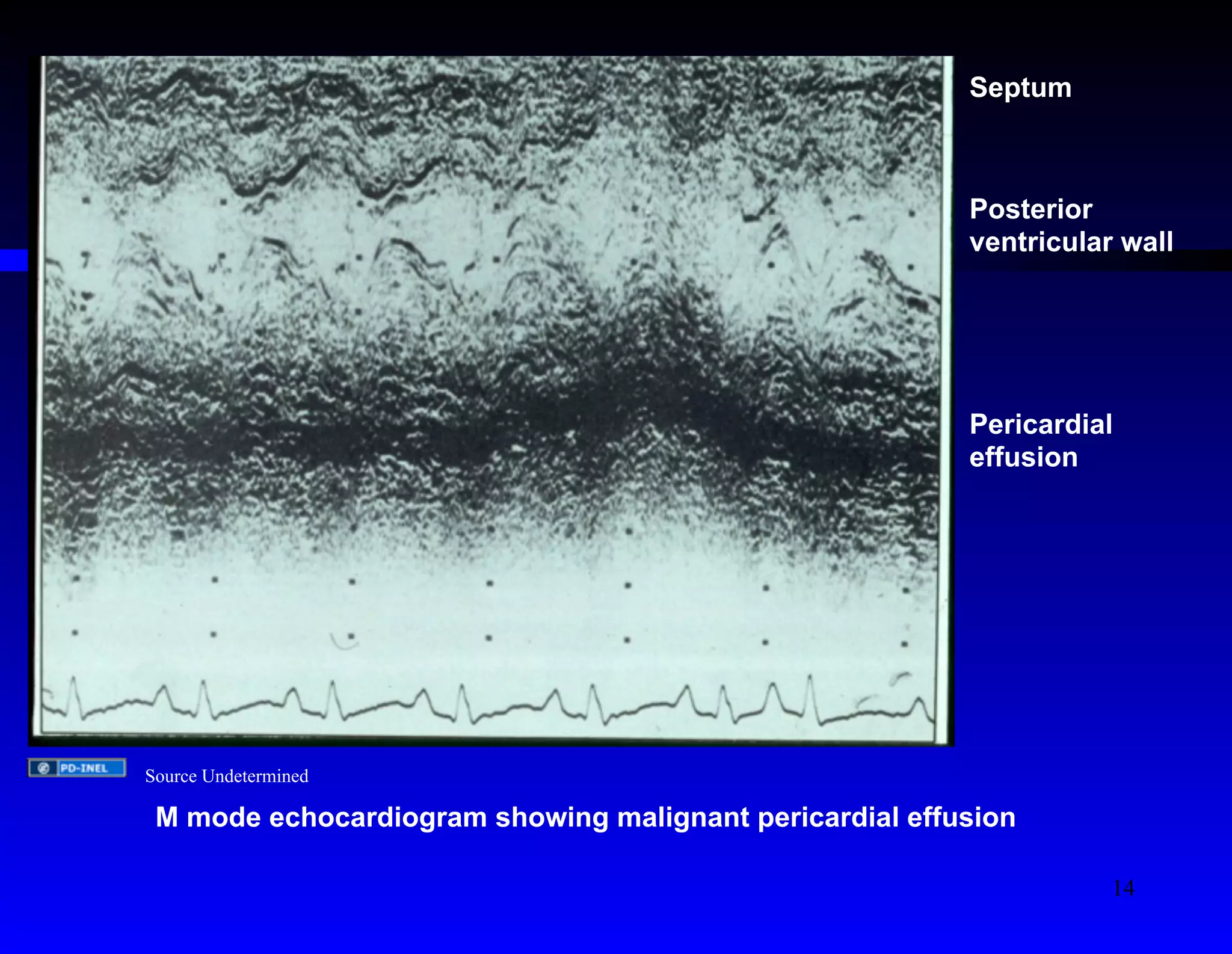 Septum

Posterior ventricular wall

Pericardial effusion

PD-INEL

Source Undetermined

M mode echocardiogram showing malignant pericardial effusion

14